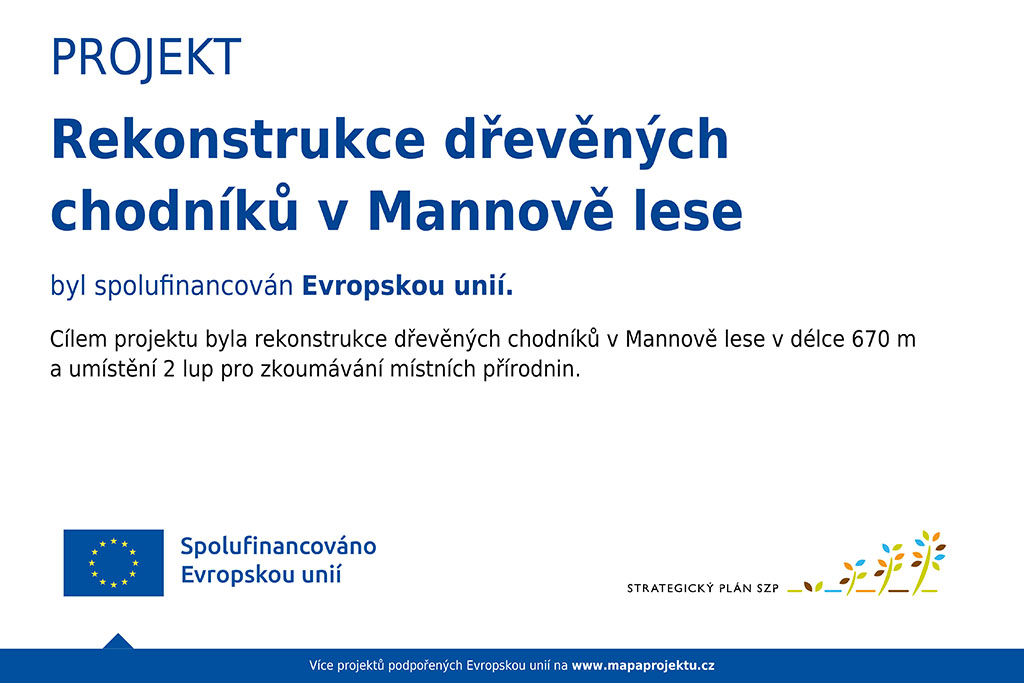 PROJEKT

Rekonstrukce dřevěných chodníků v Mannově lese

byl spolufinancován Evropskou unií.

Cílem projektu byla rekonstrukce dřevěných chodníků v Mannově lese v délce 670 m a umístění 2 lup pro zkoumávání místních přírodnin.

Spolufinancováno Evropskou unií

STRATEGICKÝ PLÁN SZP

Více projektů podpořených Evropskou unií na www.mapaprojektu.cz